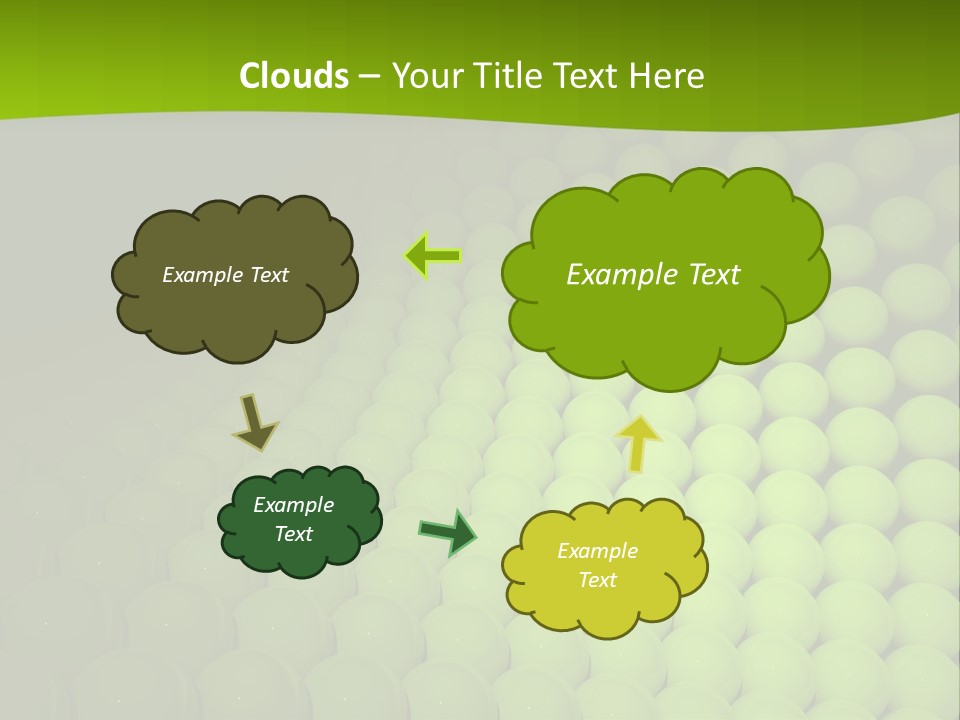 Clouds – Your Title Text Here

Example Text

Example Text

Example Text

Example Text